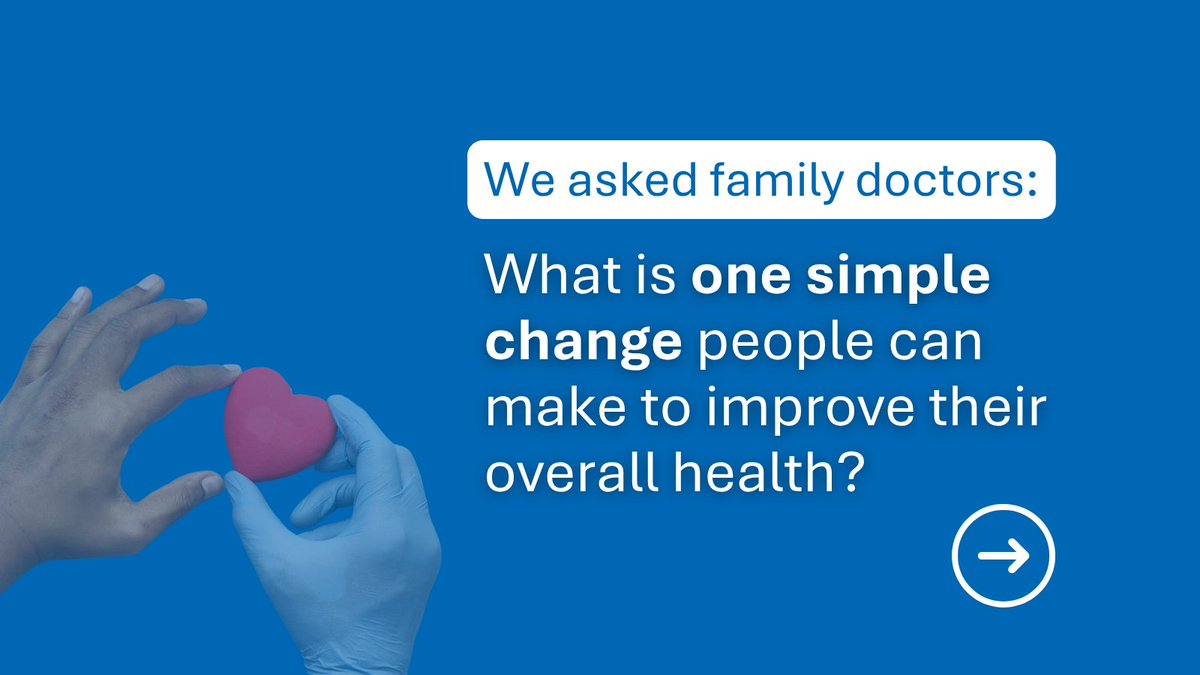 We asked family doctors:

What is one simple change people can make to improve their overall health?